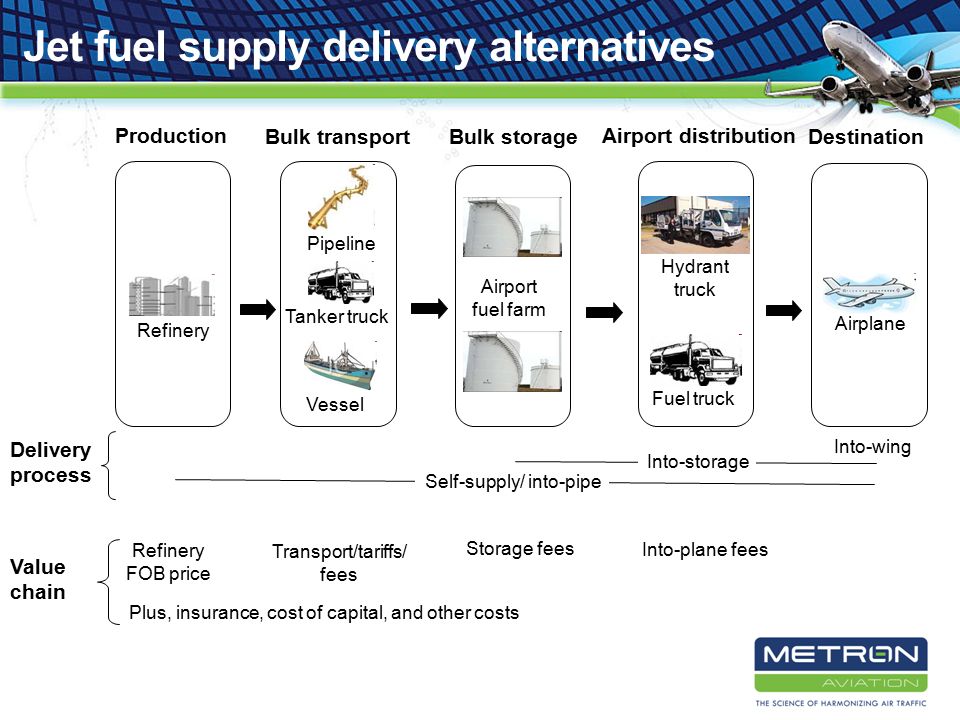 Jet fuel supply delivery alternatives

Production

Bulk transport

Bulk storage

Airport distribution

Destination

Refinery

Pipeline

Tanker truck

Vessel

Airport fuel farm

Hydrant truck

Fuel truck

Airplane

Delivery process

Into-wing

Into-storage

Self-supply/ into-pipe

Value chain

Refinery FOB price

Transport/tariffs/ fees

Storage fees

Into-plane fees

Plus, insurance, cost of capital, and other costs

METRON AVIATION

THE SCIENCE OF HARMONIZING AIR TRAFFIC